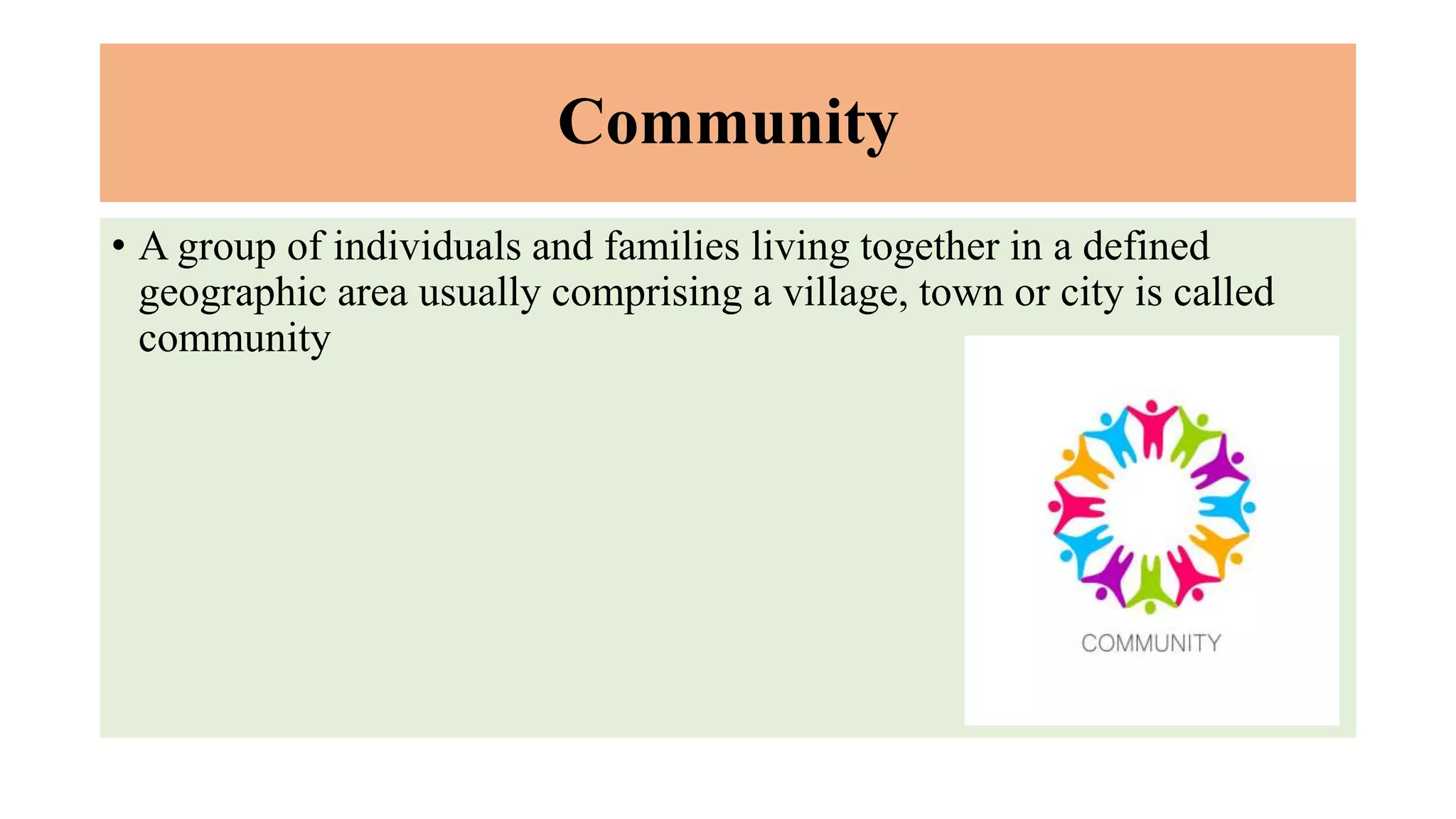 Community

• A group of individuals and families living together in a defined geographic area usually comprising a village, town or city is called community

COMMUNITY